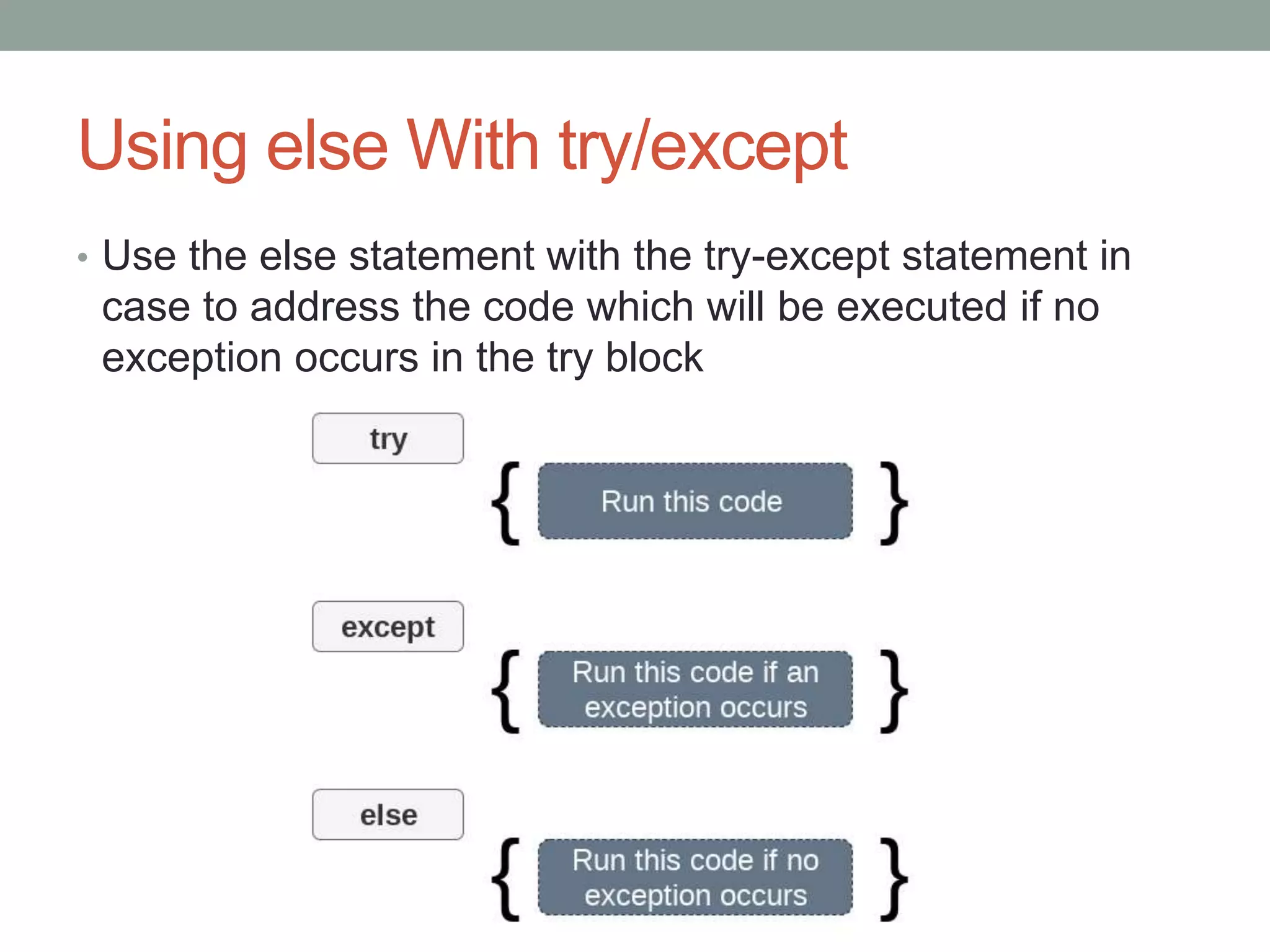 Using else With try/except

• Use the else statement with the try-except statement in case to address the code which will be executed if no exception occurs in the try block

try

{ Run this code }

except

{ Run this code if an exception occurs }

else

{ Run this code if no exception occurs }